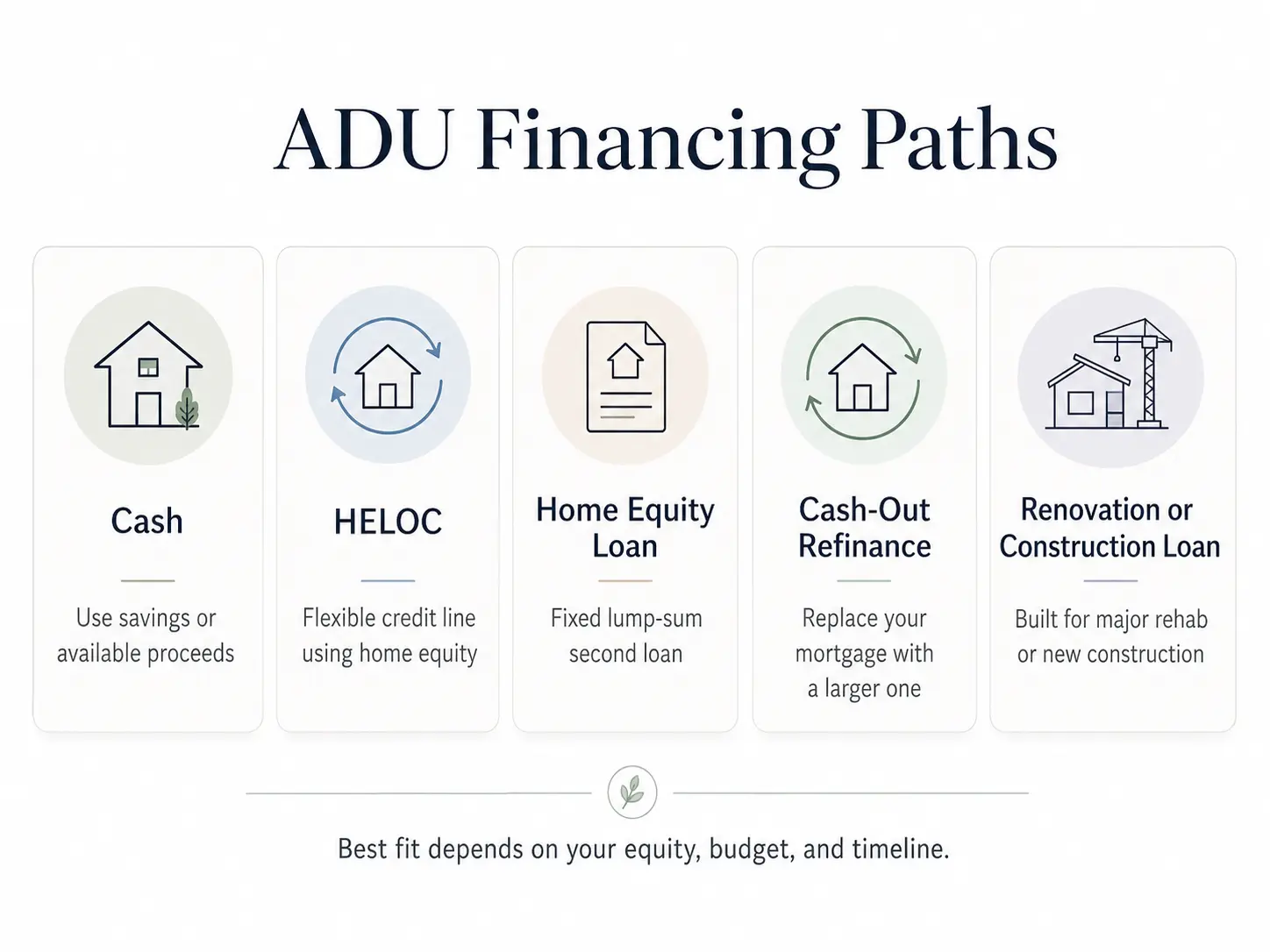 ADU Financing Paths

Cash

Use savings or available proceeds

HELOC

Flexible credit line using home equity

Home Equity Loan

Fixed lump-sum second loan

Cash-Out Refinance

Replace your mortgage with a larger one

Renovation or Construction Loan

Built for major rehab or new construction

Best fit depends on your equity, budget, and timeline.